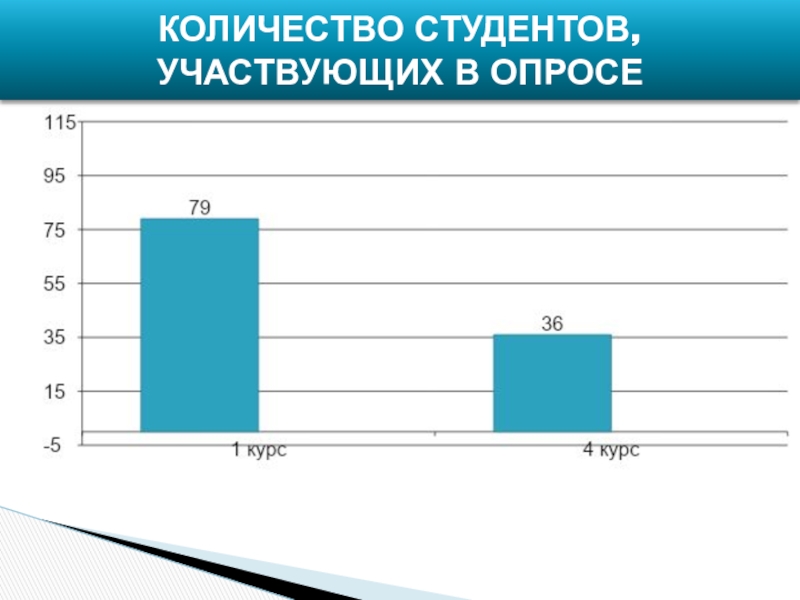 КОЛИЧЕСТВО СТУДЕНТОВ, УЧАСТВУЮЩИХ В ОПРОСЕ

115
95
75
55
35
15
-5

79
36

1 курс
4 курс